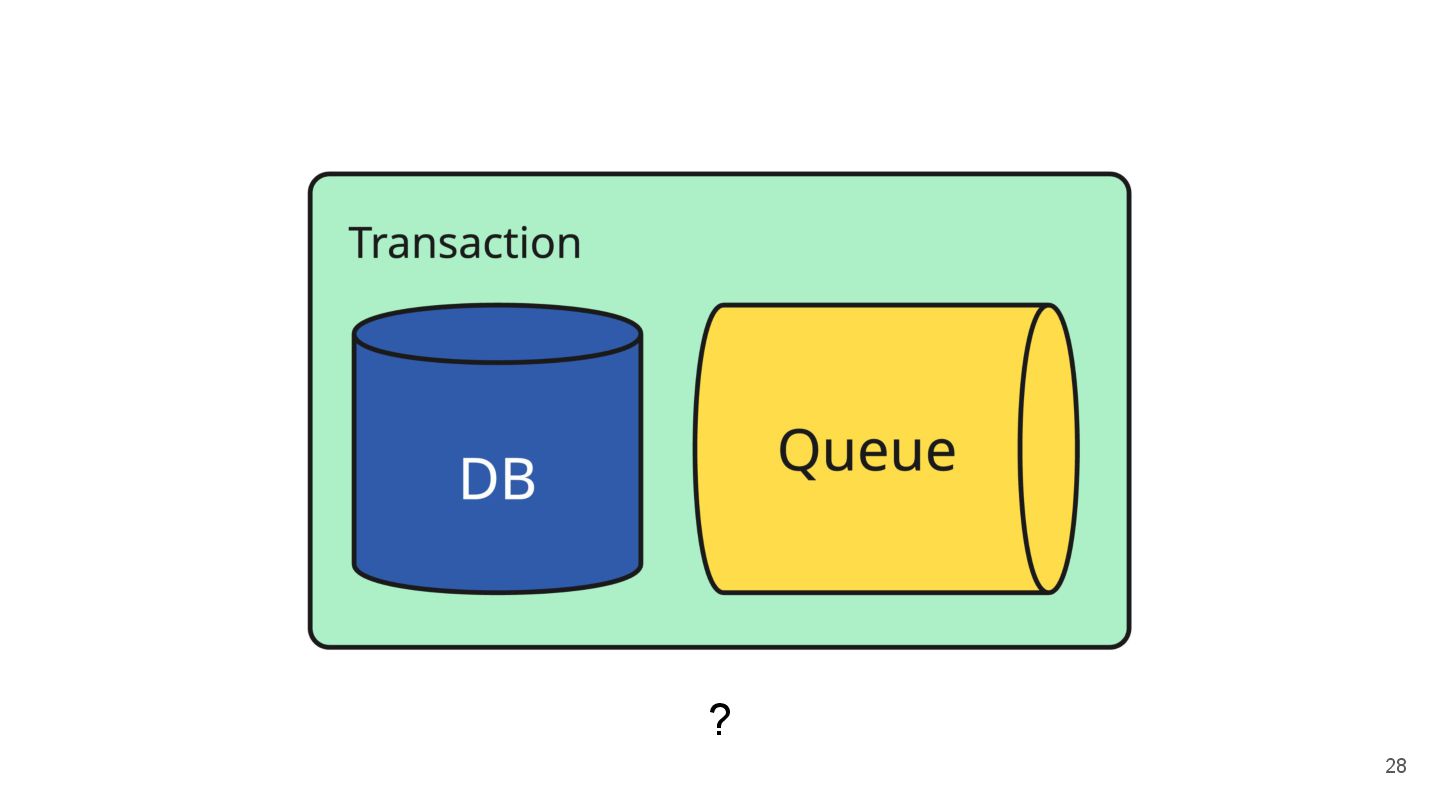 Transaction

DB

Queue

?

28